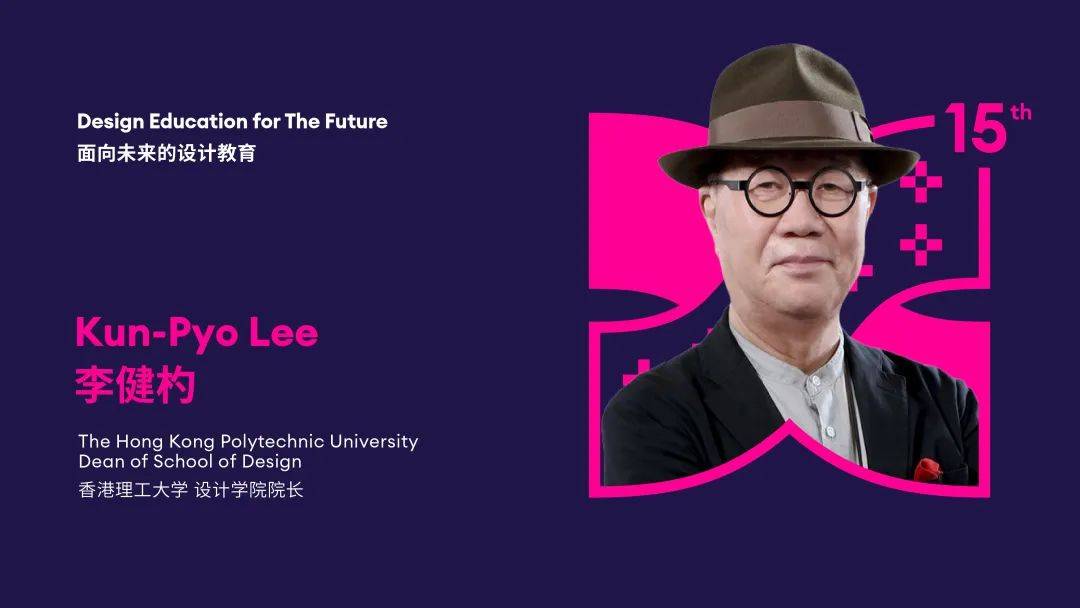 Design Education for The Future
面向未来的设计教育

15th

Kun-Pyo Lee
李健杓

The Hong Kong Polytechnic University
Dean of School of Design
香港理工大学 设计学院院长